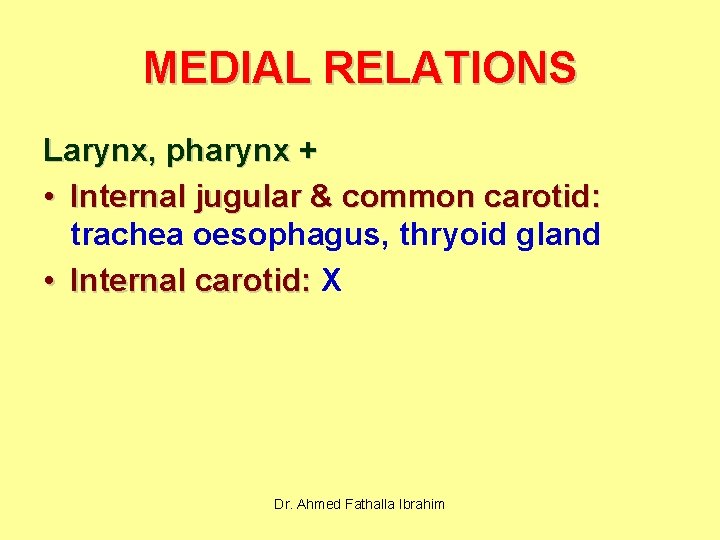 MEDIAL RELATIONS

Larynx, pharynx +

• Internal jugular & common carotid: trachea oesophagus, thryoid gland

• Internal carotid: X

Dr. Ahmed Fathalla Ibrahim